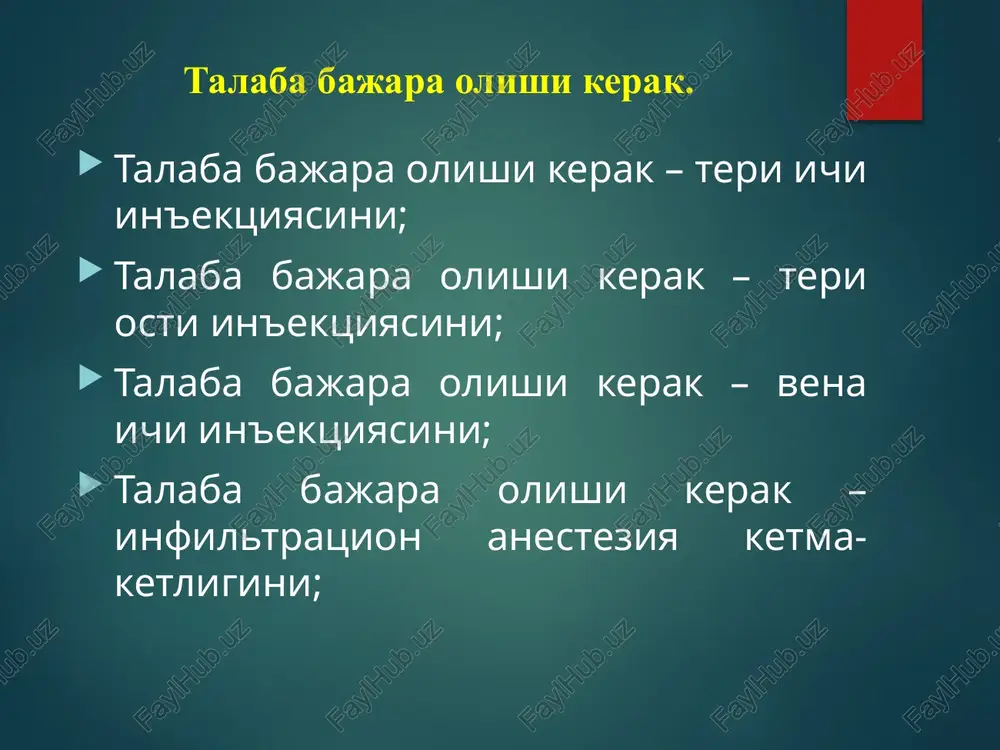 Талаба бажара олиши керак.

Талаба бажара олиши керак – тери ичи инъекциясини;

Талаба бажара олиши керак – тери ости инъекциясини;

Талаба бажара олиши керак – вена ичи инъекциясини;

Талаба бажара олиши керак – инфильтрацион анестезия кетма-кетлигини;

FaylHub.uz